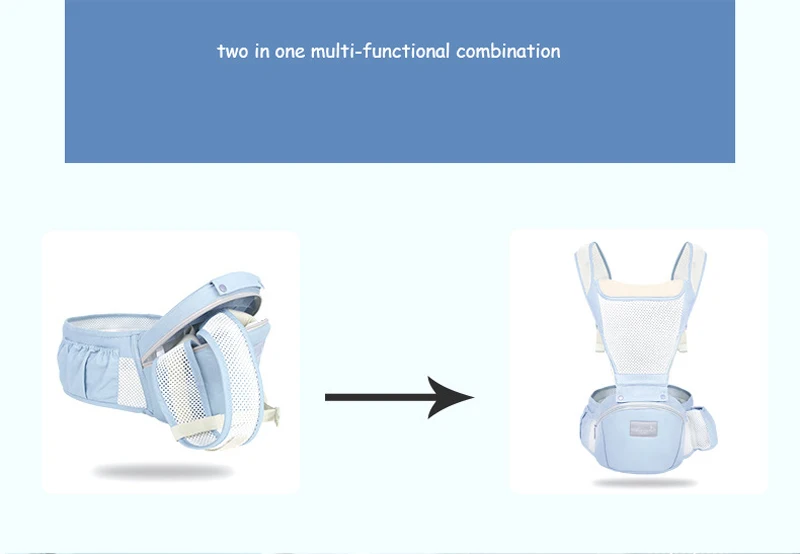 two in one multi-functional combination